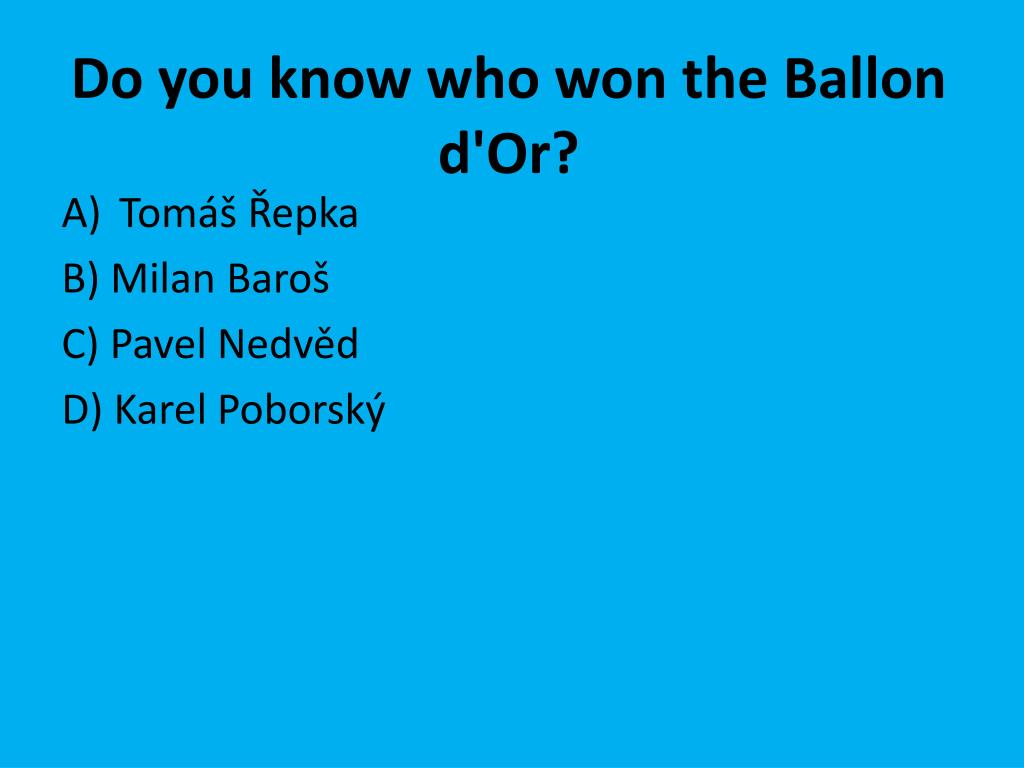 Do you know who won the Ballon d'Or?

A) Tomáš Řepka
B) Milan Baroš
C) Pavel Nedvěd
D) Karel Poborský